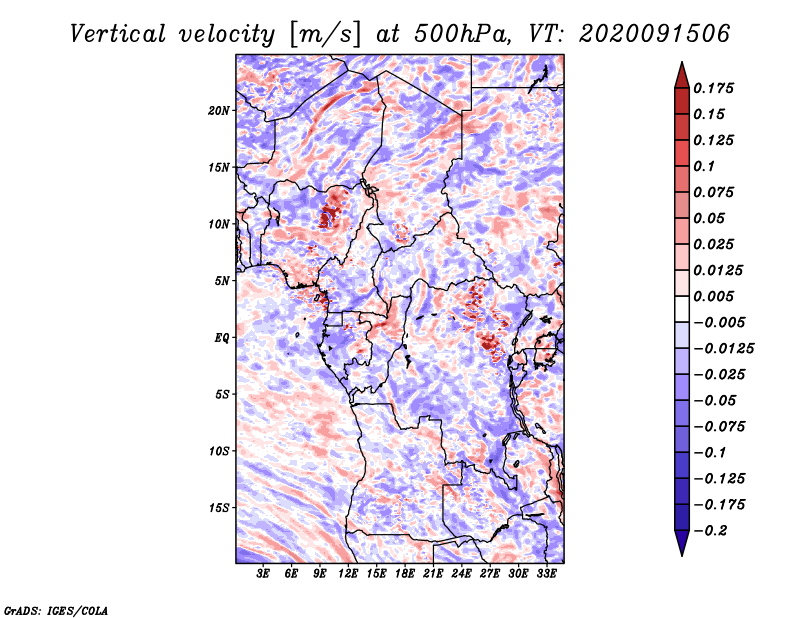 Vertical velocity [m/s] at 500hPa, VT: 2020091506

20N
15N
10N
5N
EQ
5S
10S
15S

3E 6E 9E 12E 15E 18E 21E 24E 27E 30E 33E

0.175
0.15
0.125
0.1
0.075
0.05
0.025
0.0125
0.005
−0.005
−0.0125
−0.025
−0.05
−0.075
−0.1
−0.125
−0.175
−0.2

GrADS: IGES/COLA